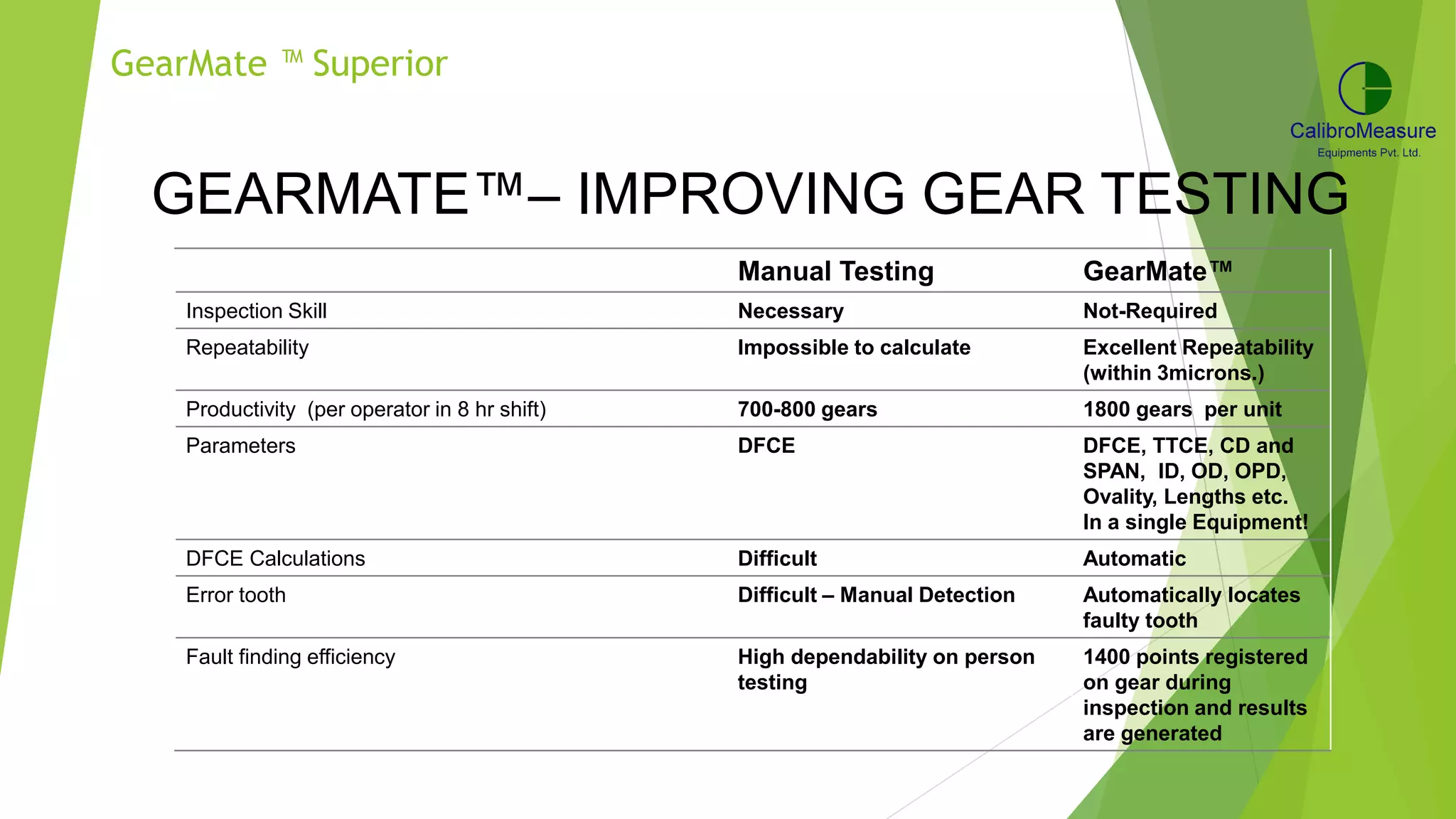 GearMate ™ Superior

CalibroMeasure
Equipments Pvt. Ltd.

GEARMATE™– IMPROVING GEAR TESTING

| | Manual Testing | GearMate™ |
|---|---|---|
| Inspection Skill | Necessary | Not-Required |
| Repeatability | Impossible to calculate | Excellent Repeatability (within 3microns.) |
| Productivity (per operator in 8 hr shift) | 700-800 gears | 1800 gears per unit |
| Parameters | DFCE | DFCE, TTCE, CD and SPAN, ID, OD, OPD, Ovality, Lengths etc. In a single Equipment! |
| DFCE Calculations | Difficult | Automatic |
| Error tooth | Difficult – Manual Detection | Automatically locates faulty tooth |
| Fault finding efficiency | High dependability on person testing | 1400 points registered on gear during inspection and results are generated |